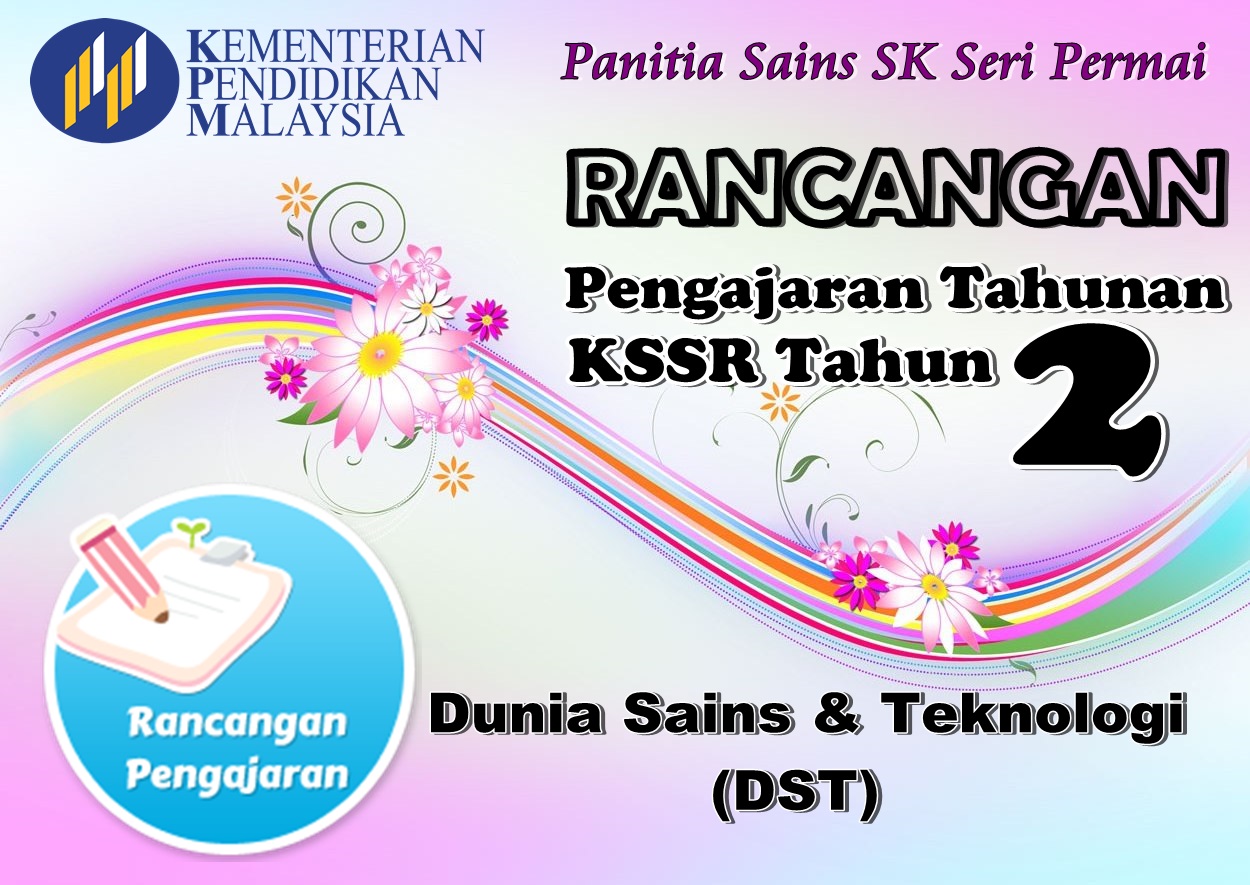 KEMENTERIAN PENDIDIKAN MALAYSIA

Panitia Sains SK Seri Permai

RANCANGAN

Pengajaran Tahunan

KSSR Tahun 2

Rancangan Pengajaran

Dunia Sains & Teknologi (DST)